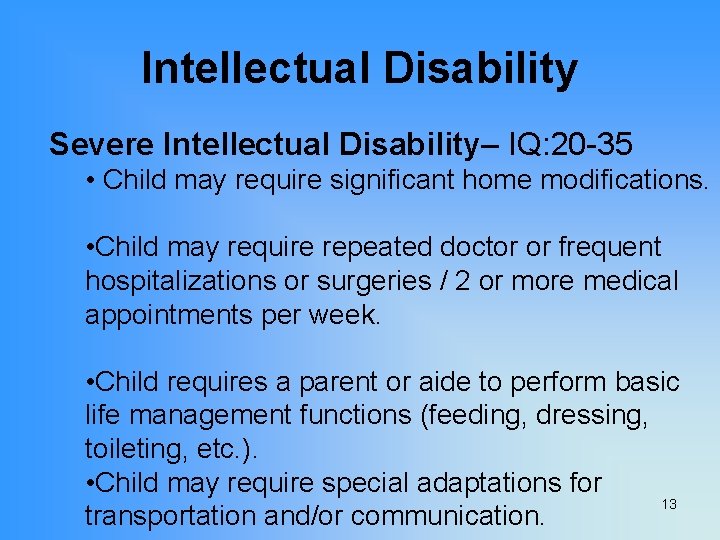 Intellectual Disability

Severe Intellectual Disability– IQ:20-35

• Child may require significant home modifications.

•Child may require repeated doctor or frequent hospitalizations or surgeries / 2 or more medical appointments per week.

•Child requires a parent or aide to perform basic life management functions (feeding, dressing, toileting, etc.).

•Child may require special adaptations for transportation and/or communication.

13